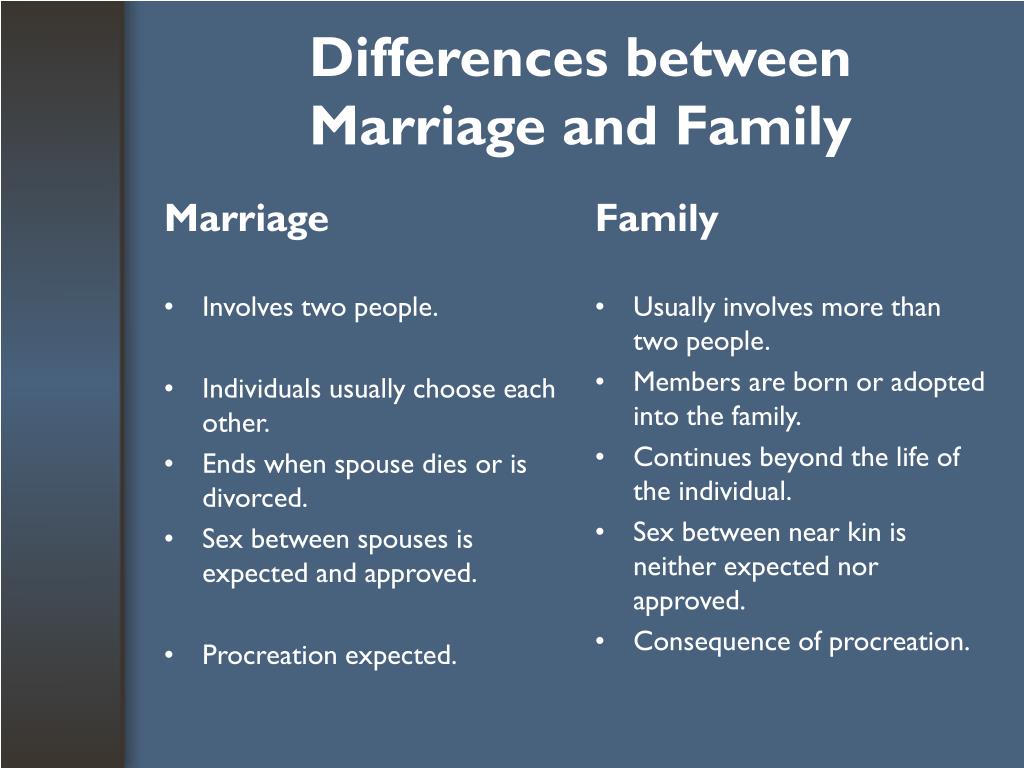 Differences between Marriage and Family

Marriage

• Involves two people.

• Individuals usually choose each other.

• Ends when spouse dies or is divorced.

• Sex between spouses is expected and approved.

• Procreation expected.

Family

• Usually involves more than two people.

• Members are born or adopted into the family.

• Continues beyond the life of the individual.

• Sex between near kin is neither expected nor approved.

• Consequence of procreation.